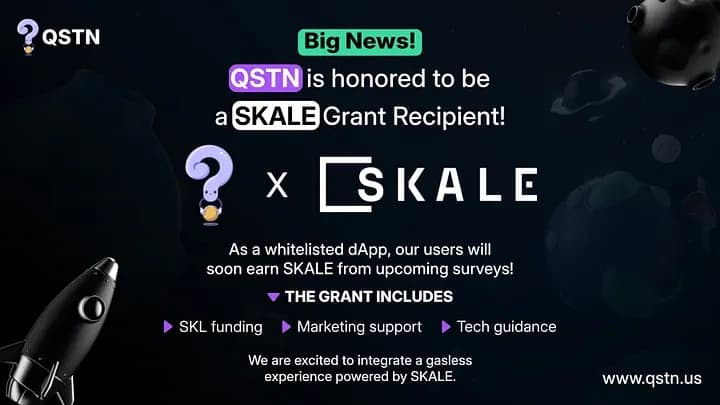 QSTN

Big News!

QSTN is honored to be a SKALE Grant Recipient!

X SKALE

As a whitelisted dApp, our users will soon earn SKALE from upcoming surveys!

THE GRANT INCLUDES

SKL funding
Marketing support
Tech guidance

We are excited to integrate a gasless experience powered by SKALE.

www.qstn.us